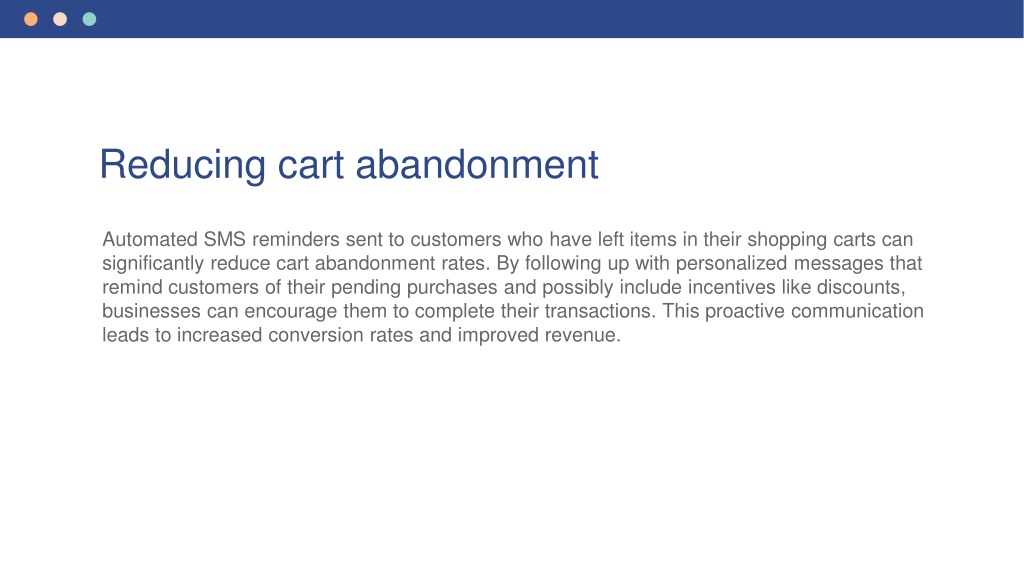 Reducing cart abandonment

Automated SMS reminders sent to customers who have left items in their shopping carts can significantly reduce cart abandonment rates. By following up with personalized messages that remind customers of their pending purchases and possibly include incentives like discounts, businesses can encourage them to complete their transactions. This proactive communication leads to increased conversion rates and improved revenue.